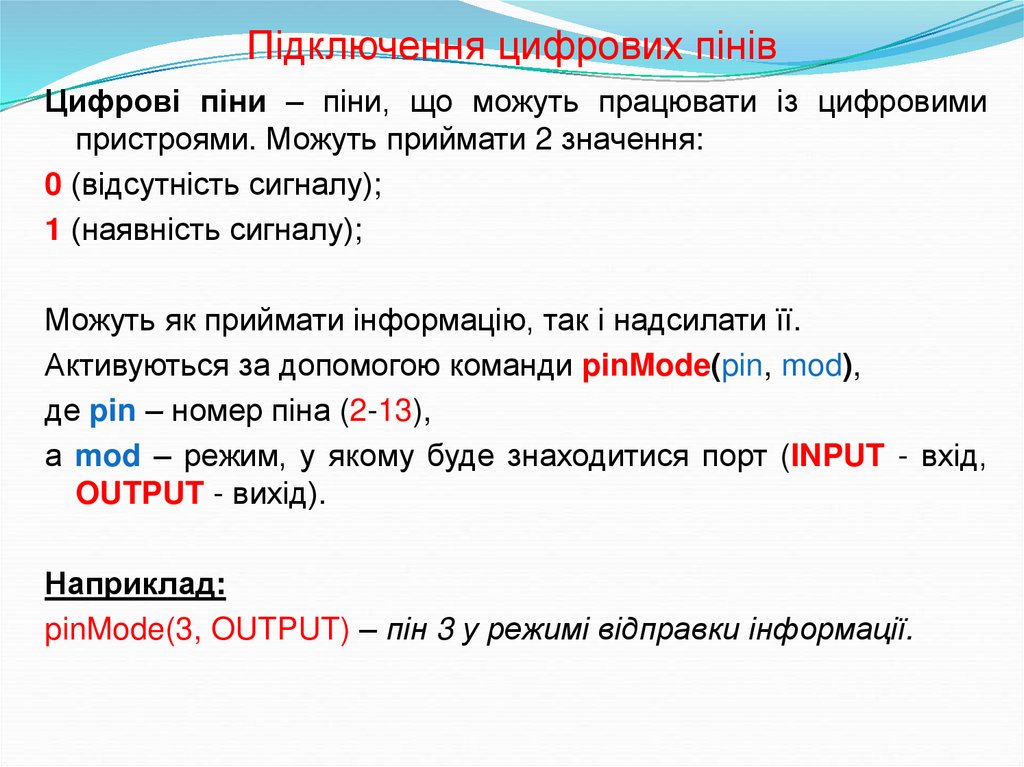 Підключення цифрових пінів

Цифрові піни – піни, що можуть працювати із цифровими пристроями. Можуть приймати 2 значення:

0 (відсутність сигналу);

1 (наявність сигналу);

Можуть як приймати інформацію, так і надсилати її.

Активуються за допомогою команди pinMode(pin, mod),

де pin – номер піна (2-13),

а mod – режим, у якому буде знаходитися порт (INPUT - вхід, OUTPUT - вихід).

Наприклад:

pinMode(3, OUTPUT) – пін 3 у режимі відправки інформації.